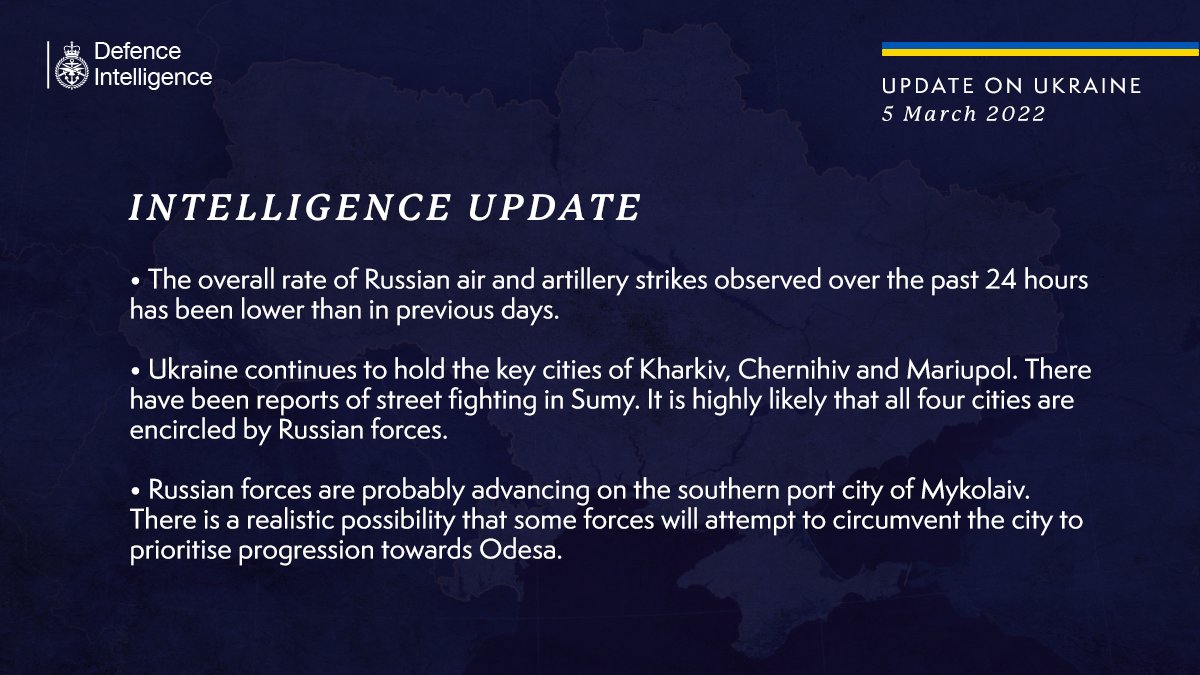 Defence Intelligence

UPDATE ON UKRAINE
5 March 2022

INTELLIGENCE UPDATE

• The overall rate of Russian air and artillery strikes observed over the past 24 hours has been lower than in previous days.

• Ukraine continues to hold the key cities of Kharkiv, Chernihiv and Mariupol. There have been reports of street fighting in Sumy. It is highly likely that all four cities are encircled by Russian forces.

• Russian forces are probably advancing on the southern port city of Mykolaiv. There is a realistic possibility that some forces will attempt to circumvent the city to prioritise progression towards Odesa.